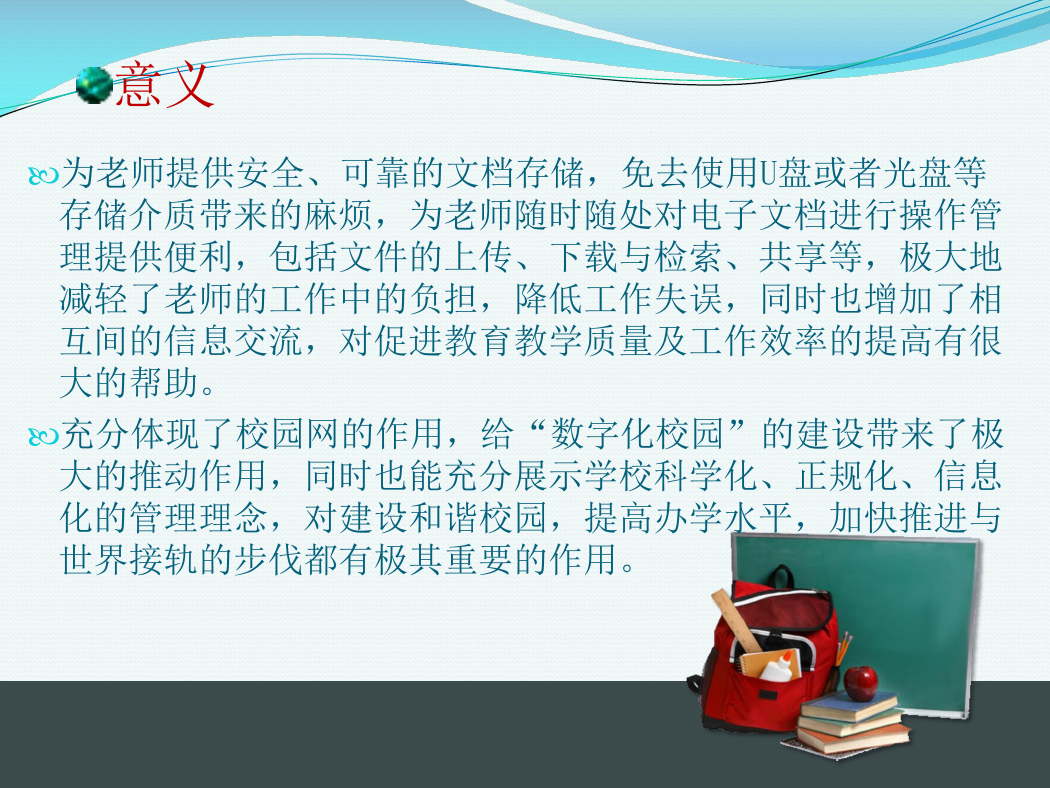 意义

为老师提供安全、可靠的文档存储，免去使用U盘或者光盘等存储介质带来的麻烦，为老师随时随处对电子文档进行操作管理提供便利，包括文件的上传、下载与检索、共享等，极大地减轻了老师的工作中的负担，降低工作失误，同时也增加了相互间的信息交流，对促进教育教学质量及工作效率的提高有很大的帮助。

充分体现了校园网的作用，给“数字化校园”的建设带来了极大的推动作用，同时也能充分展示学校科学化、正规化、信息化的管理理念，对建设和谐校园，提高办学水平，加快推进与世界接轨的步伐都有极其重要的作用。